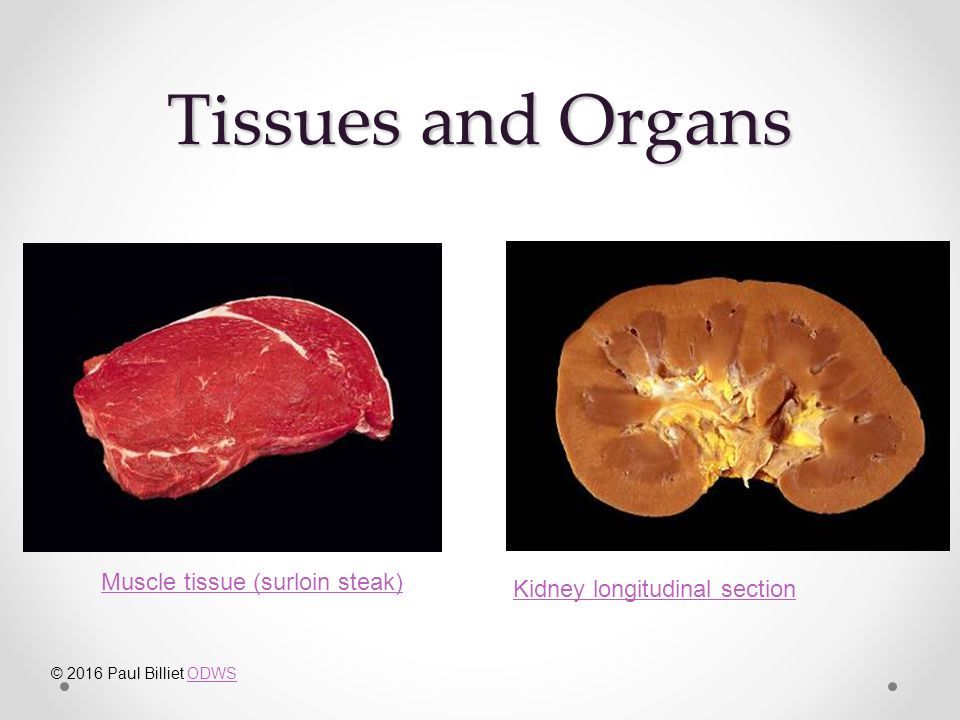 Tissues and Organs

Muscle tissue (surloin steak)

Kidney longitudinal section

© 2016 Paul Billiet ODWS